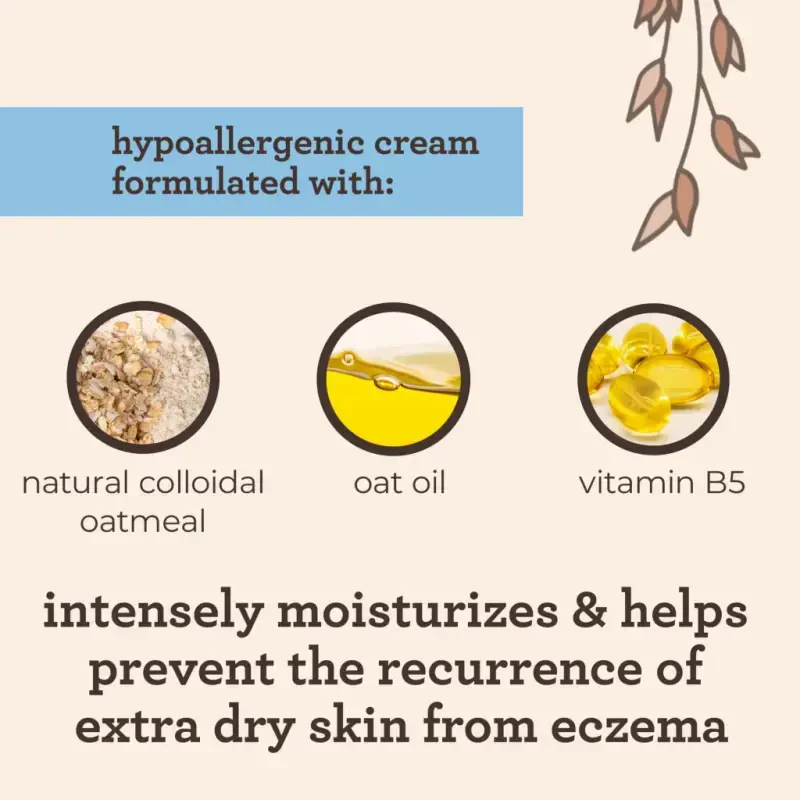 hypoallergenic cream formulated with:

natural colloidal oatmeal

oat oil

vitamin B5

intensely moisturizes & helps prevent the recurrence of extra dry skin from eczema